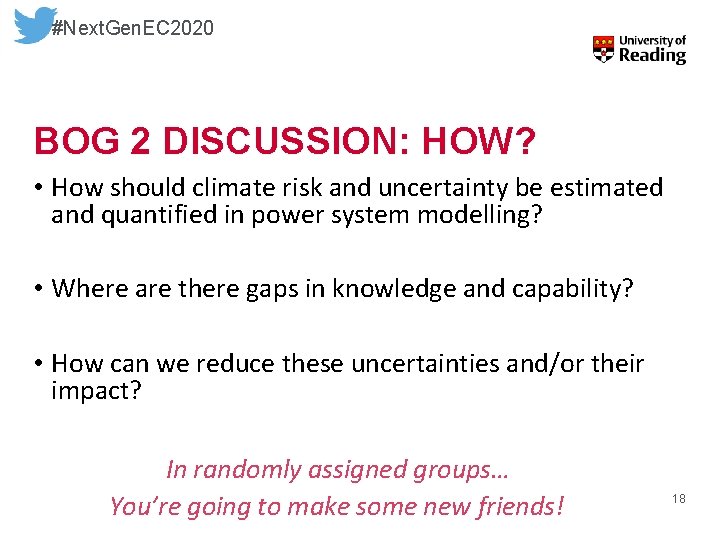 #NextGenEC2020

University of Reading

BOG 2 DISCUSSION: HOW?

• How should climate risk and uncertainty be estimated and quantified in power system modelling?

• Where are there gaps in knowledge and capability?

• How can we reduce these uncertainties and/or their impact?

In randomly assigned groups…
You're going to make some new friends!

18